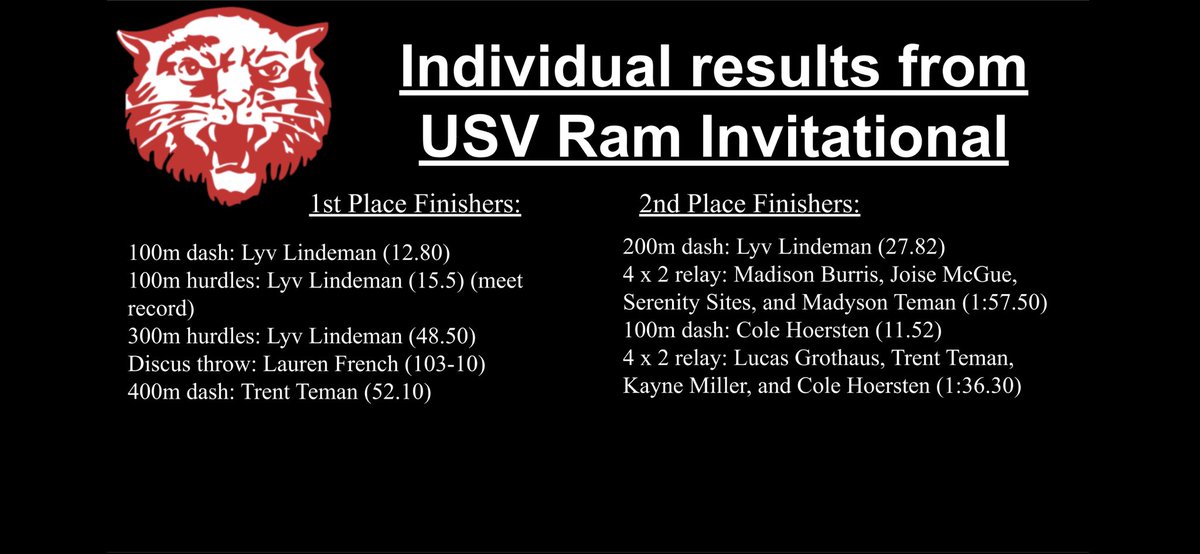 Individual results from USV Ram Invitational

1st Place Finishers:

100m dash: Lyv Lindeman (12.80)
100m hurdles: Lyv Lindeman (15.5) (meet record)
300m hurdles: Lyv Lindeman (48.50)
Discus throw: Lauren French (103-10)
400m dash: Trent Teman (52.10)

2nd Place Finishers:

200m dash: Lyv Lindeman (27.82)
4 x 2 relay: Madison Burris, Joise McGue, Serenity Sites, and Madyson Teman (1:57.50)
100m dash: Cole Hoersten (11.52)
4 x 2 relay: Lucas Grothaus, Trent Teman, Kayne Miller, and Cole Hoersten (1:36.30)